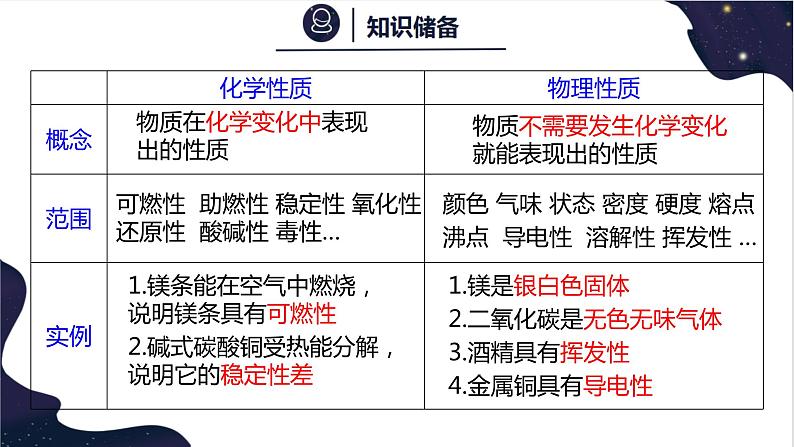 知识储备

| | 化学性质 | 物理性质 |
|---|---|---|
| 概念 | 物质在化学变化中表现出的性质 | 物质不需要发生化学变化就能表现出的性质 |
| 范围 | 可燃性 助燃性 稳定性 氧化性 还原性 酸碱性 毒性… | 颜色 气味 状态 密度 硬度 熔点 沸点 导电性 溶解性 挥发性 … |
| 实例 | 1.镁条能在空气中燃烧，说明镁条具有可燃性 2.碱式碳酸铜受热能分解，说明它的稳定性差 | 1.镁是银白色固体 2.二氧化碳是无色无味气体 3.酒精具有挥发性 4.金属铜具有导电性 |